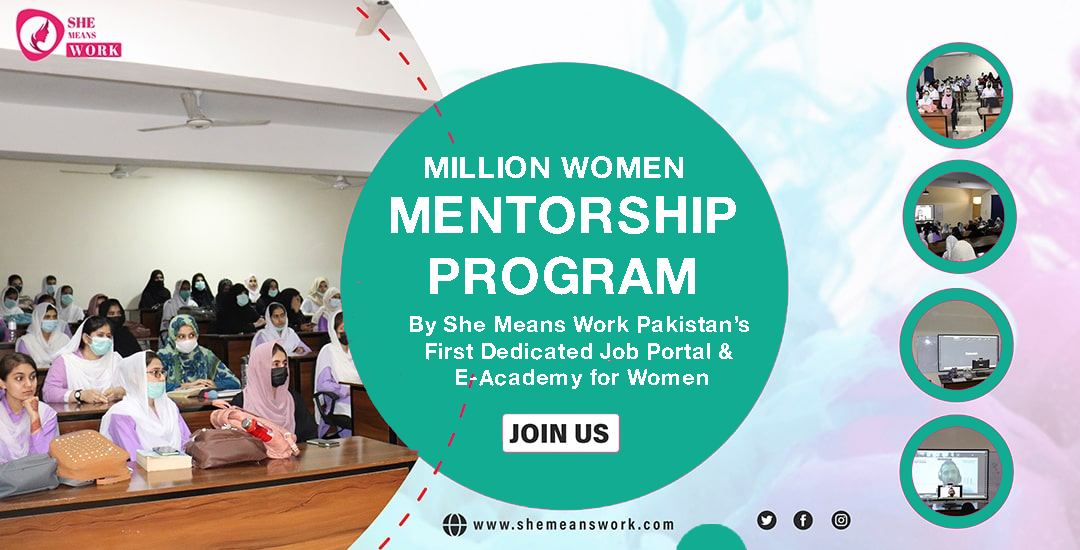 SHE MEANS WORK

MILLION WOMEN MENTORSHIP PROGRAM

By She Means Work Pakistan's First Dedicated Job Portal & E-Academy for Women

JOIN US

www.shemeanswork.com